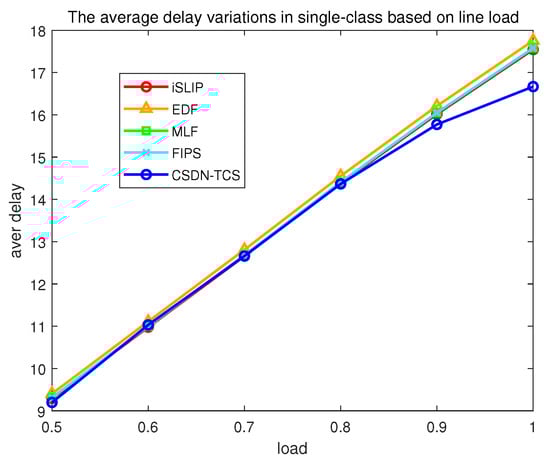 The average delay variations in single-class based on line load

iSLIP
EDF
MLF
FIPS
CSDN-TCS

aver delay

18
17
16
15
14
13
12
11
10
9

0.5
0.6
0.7
0.8
0.9
1

load